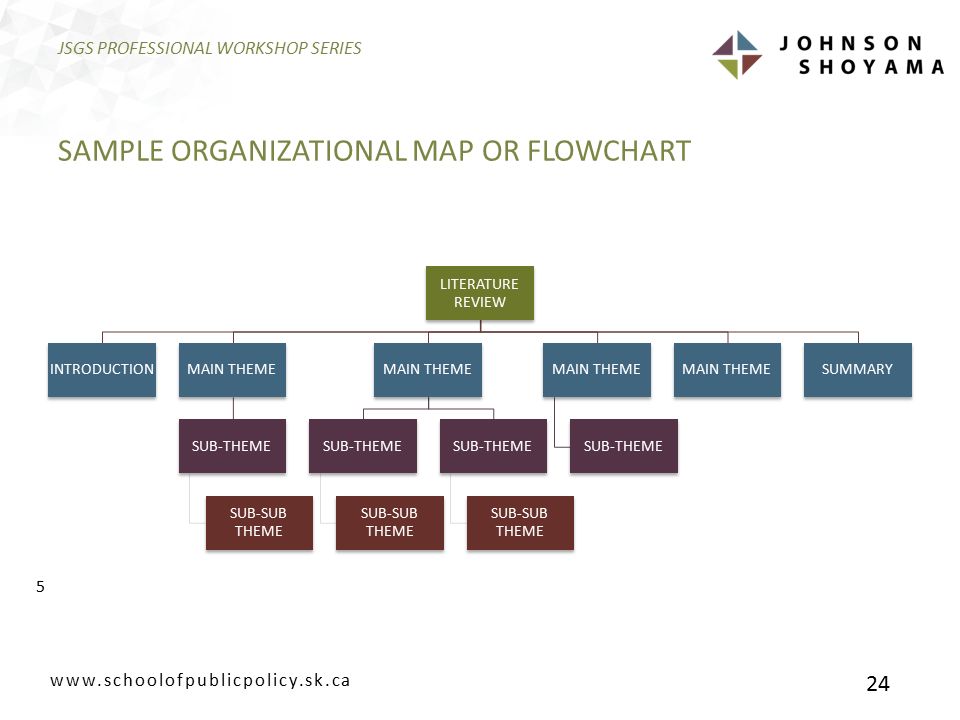 JSGS PROFESSIONAL WORKSHOP SERIES

JOHNSON SHOYAMA

SAMPLE ORGANIZATIONAL MAP OR FLOWCHART

LITERATURE REVIEW

INTRODUCTION

MAIN THEME

MAIN THEME

MAIN THEME

MAIN THEME

SUMMARY

SUB-THEME

SUB-THEME

SUB-THEME

SUB-THEME

SUB-SUB THEME

SUB-SUB THEME

SUB-SUB THEME

5

www.schoolofpublicpolicy.sk.ca

24